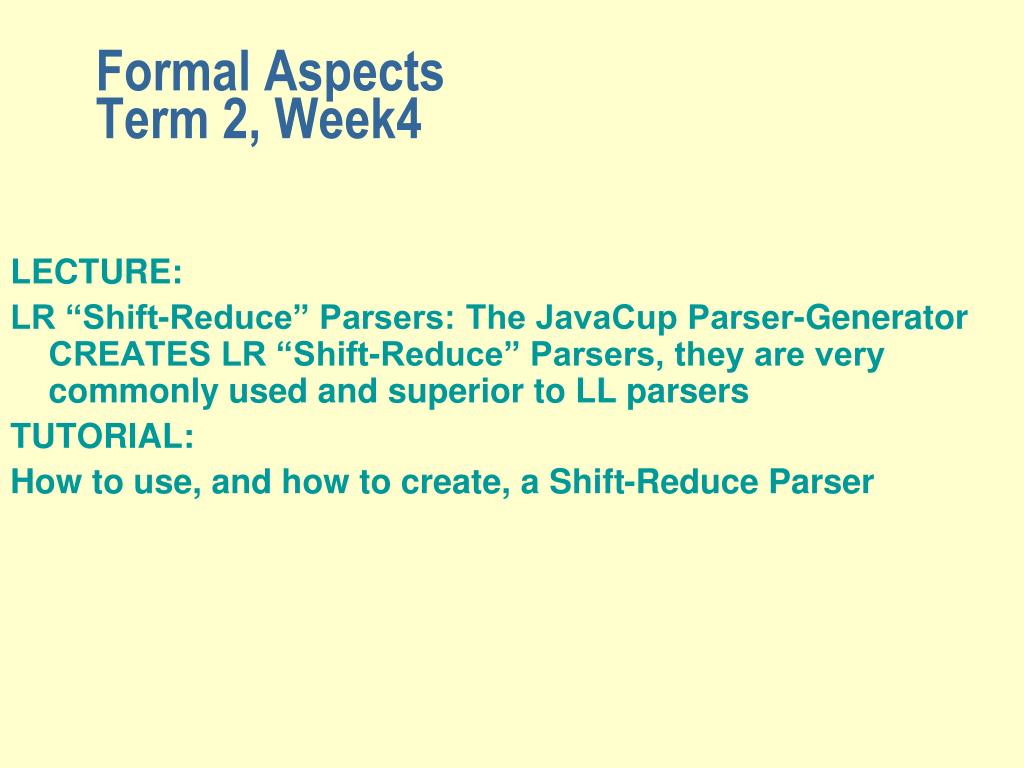 Formal Aspects
Term 2, Week4

LECTURE:

LR “Shift-Reduce” Parsers: The JavaCup Parser-Generator CREATES LR “Shift-Reduce” Parsers, they are very commonly used and superior to LL parsers

TUTORIAL:

How to use, and how to create, a Shift-Reduce Parser